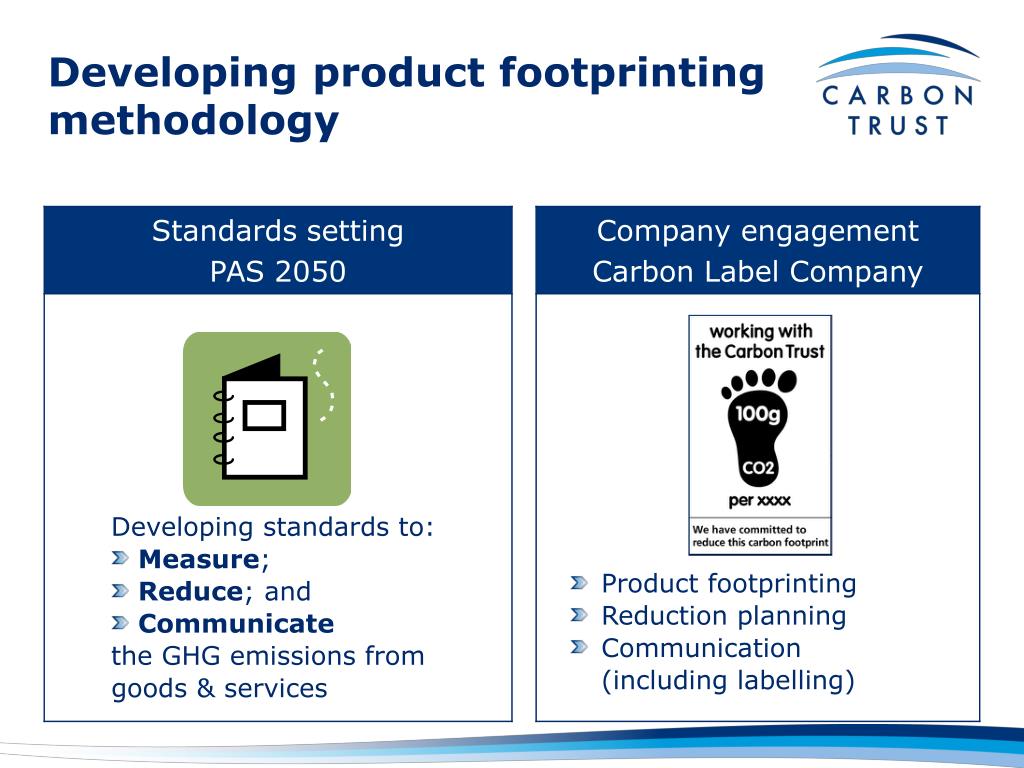 Developing product footprinting methodology

CARBON TRUST

Standards setting
PAS 2050

Developing standards to:
Measure;
Reduce; and
Communicate
the GHG emissions from goods & services

Company engagement
Carbon Label Company

working with the Carbon Trust
100g
CO2
per xxxx
We have committed to reduce this carbon footprint

Product footprinting
Reduction planning
Communication (including labelling)